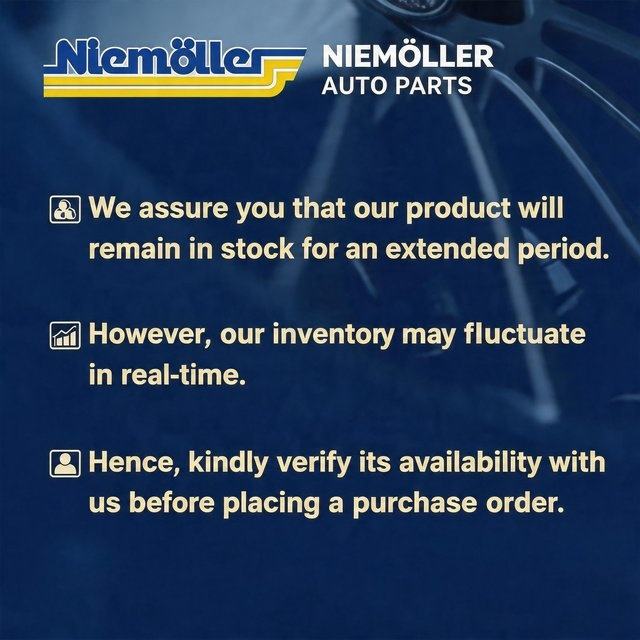 Niemöller

NIEMÖLLER
AUTO PARTS

We assure you that our product will remain in stock for an extended period.

However, our inventory may fluctuate in real-time.

Hence, kindly verify its availability with us before placing a purchase order.